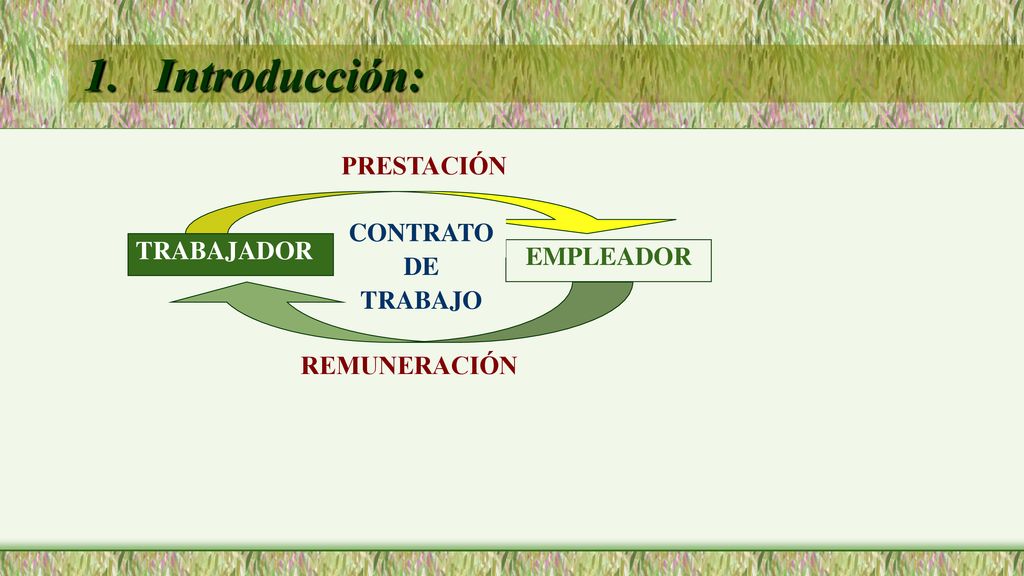 1. Introducción:

PRESTACIÓN

TRABAJADOR

CONTRATO DE TRABAJO

EMPLEADOR

REMUNERACIÓN